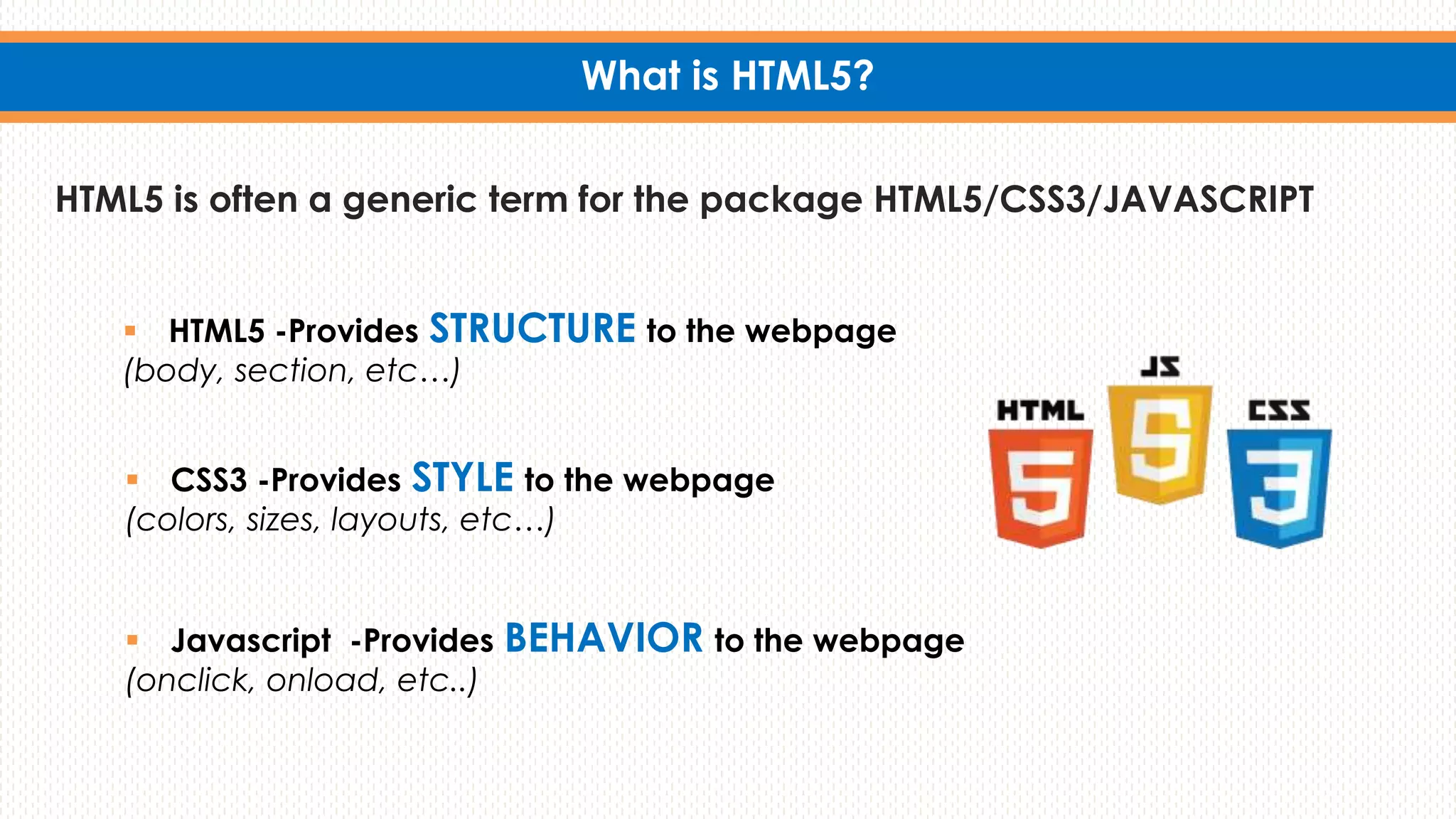 What is HTML5?

HTML5 is often a generic term for the package HTML5/CSS3/JAVASCRIPT

▪ HTML5 -Provides STRUCTURE to the webpage
(body, section, etc…)

▪ CSS3 -Provides STYLE to the webpage
(colors, sizes, layouts, etc…)

▪ Javascript -Provides BEHAVIOR to the webpage
(onclick, onload, etc..)

HTML
5
JS
5
CSS
3